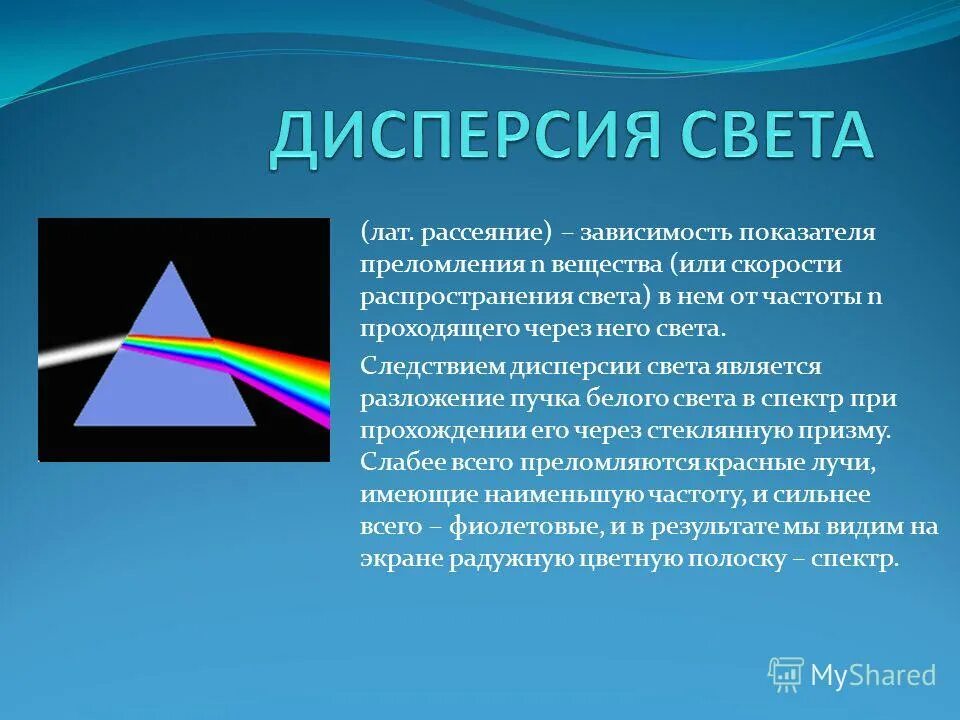 ДИСПЕРСИЯ СВЕТА

(лат. рассеяние) – зависимость показателя преломления n вещества (или скорости распространения света) в нем от частоты n проходящего через него света.

Следствием дисперсии света является разложение пучка белого света в спектр при прохождении его через стеклянную призму. Слабее всего преломляются красные лучи, имеющие наименьшую частоту, и сильнее всего – фиолетовые, и в результате мы видим на экране радужную цветную полоску – спектр.

MyShared